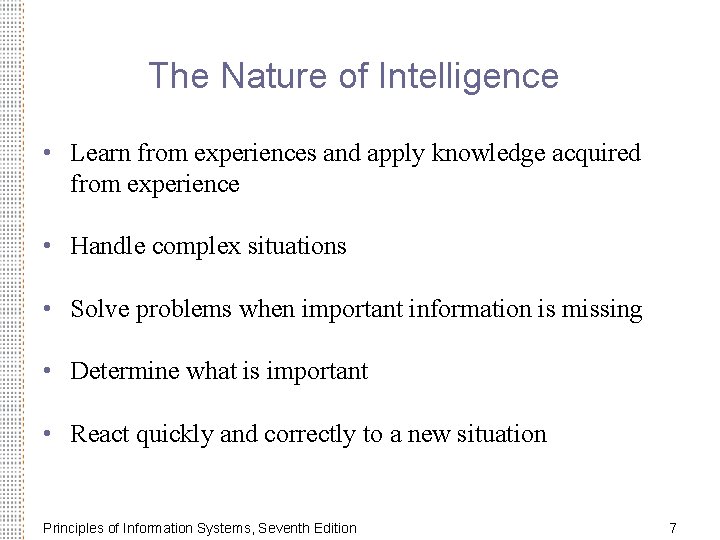 The Nature of Intelligence

• Learn from experiences and apply knowledge acquired from experience

• Handle complex situations

• Solve problems when important information is missing

• Determine what is important

• React quickly and correctly to a new situation

Principles of Information Systems, Seventh Edition

7